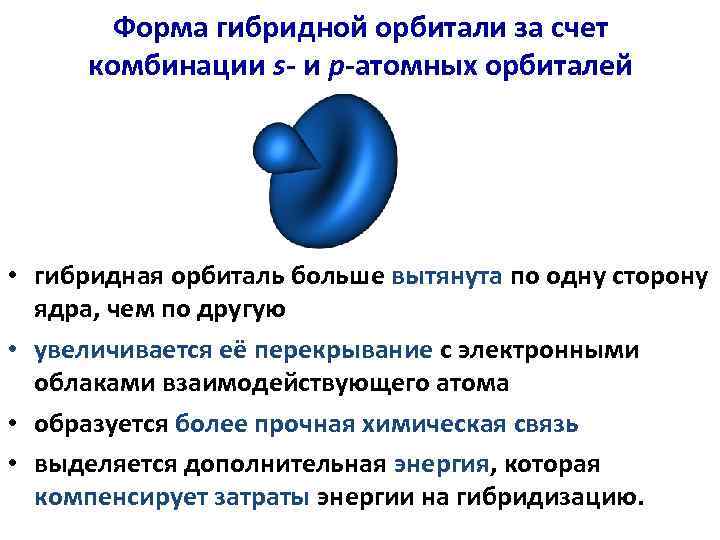 Форма гибридной орбитали за счет комбинации s- и p-атомных орбиталей

• гибридная орбиталь больше вытянута по одну сторону ядра, чем по другую
• увеличивается её перекрывание с электронными облаками взаимодействующего атома
• образуется более прочная химическая связь
• выделяется дополнительная энергия, которая компенсирует затраты энергии на гибридизацию.